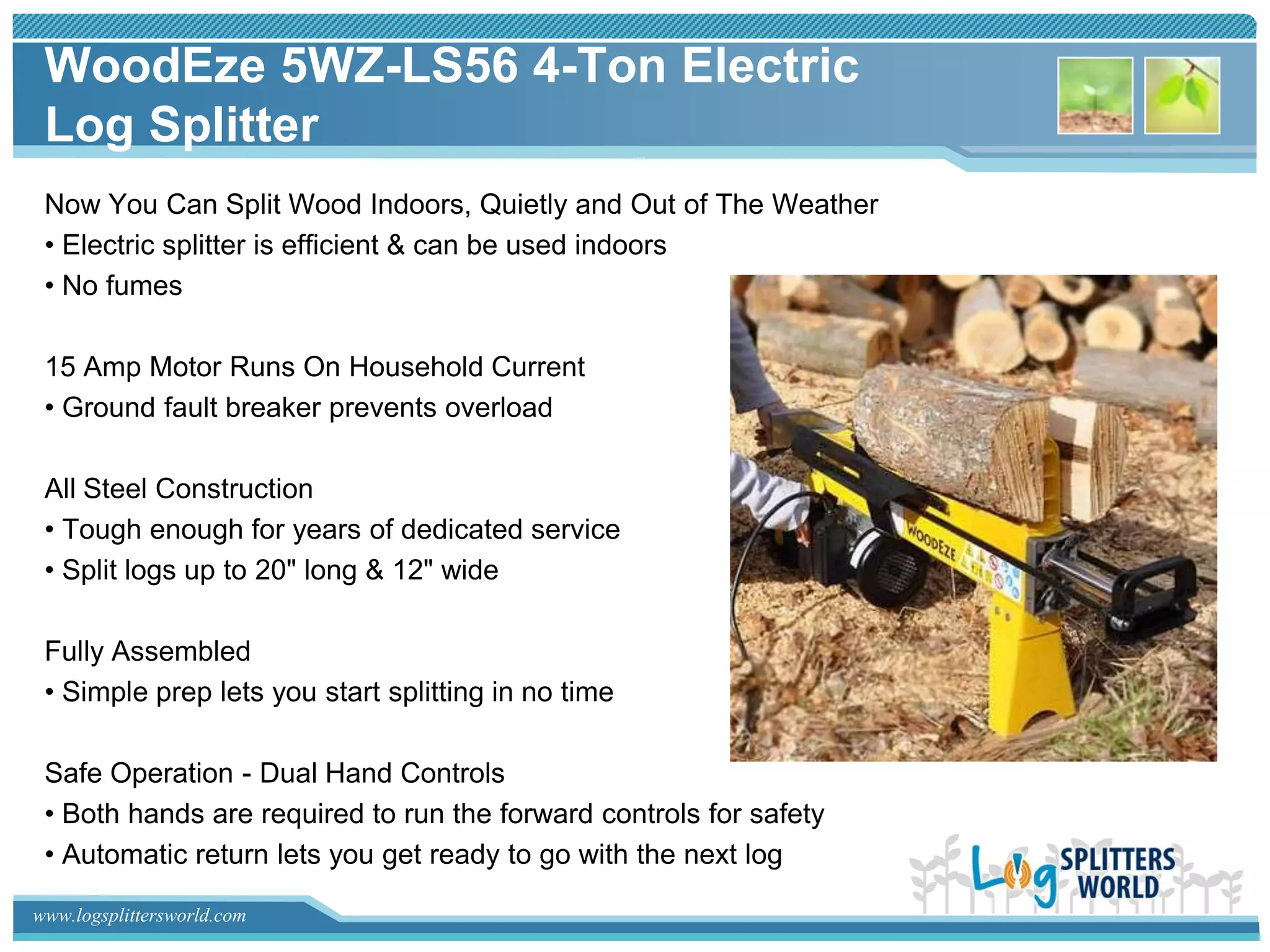 WoodEze 5WZ-LS56 4-Ton Electric Log Splitter

Now You Can Split Wood Indoors, Quietly and Out of The Weather
• Electric splitter is efficient & can be used indoors
• No fumes

15 Amp Motor Runs On Household Current
• Ground fault breaker prevents overload

All Steel Construction
• Tough enough for years of dedicated service
• Split logs up to 20" long & 12" wide

Fully Assembled
• Simple prep lets you start splitting in no time

Safe Operation - Dual Hand Controls
• Both hands are required to run the forward controls for safety
• Automatic return lets you get ready to go with the next log

WOODEZE

Log SPLITTERS WORLD

www.logsplittersworld.com